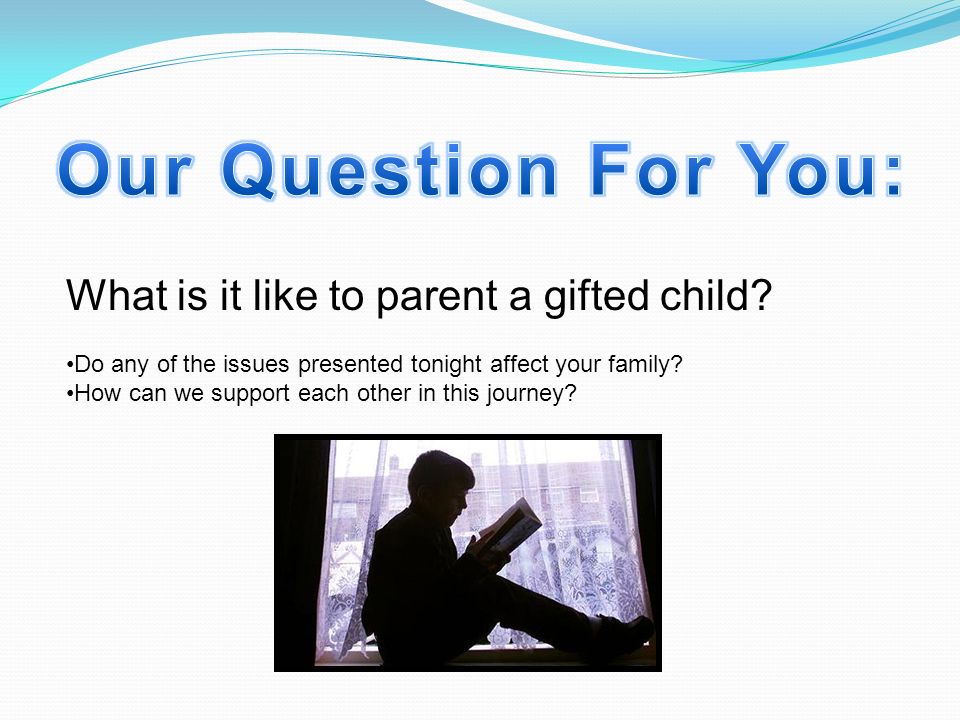 Our Question For You:

What is it like to parent a gifted child?

•Do any of the issues presented tonight affect your family?
•How can we support each other in this journey?